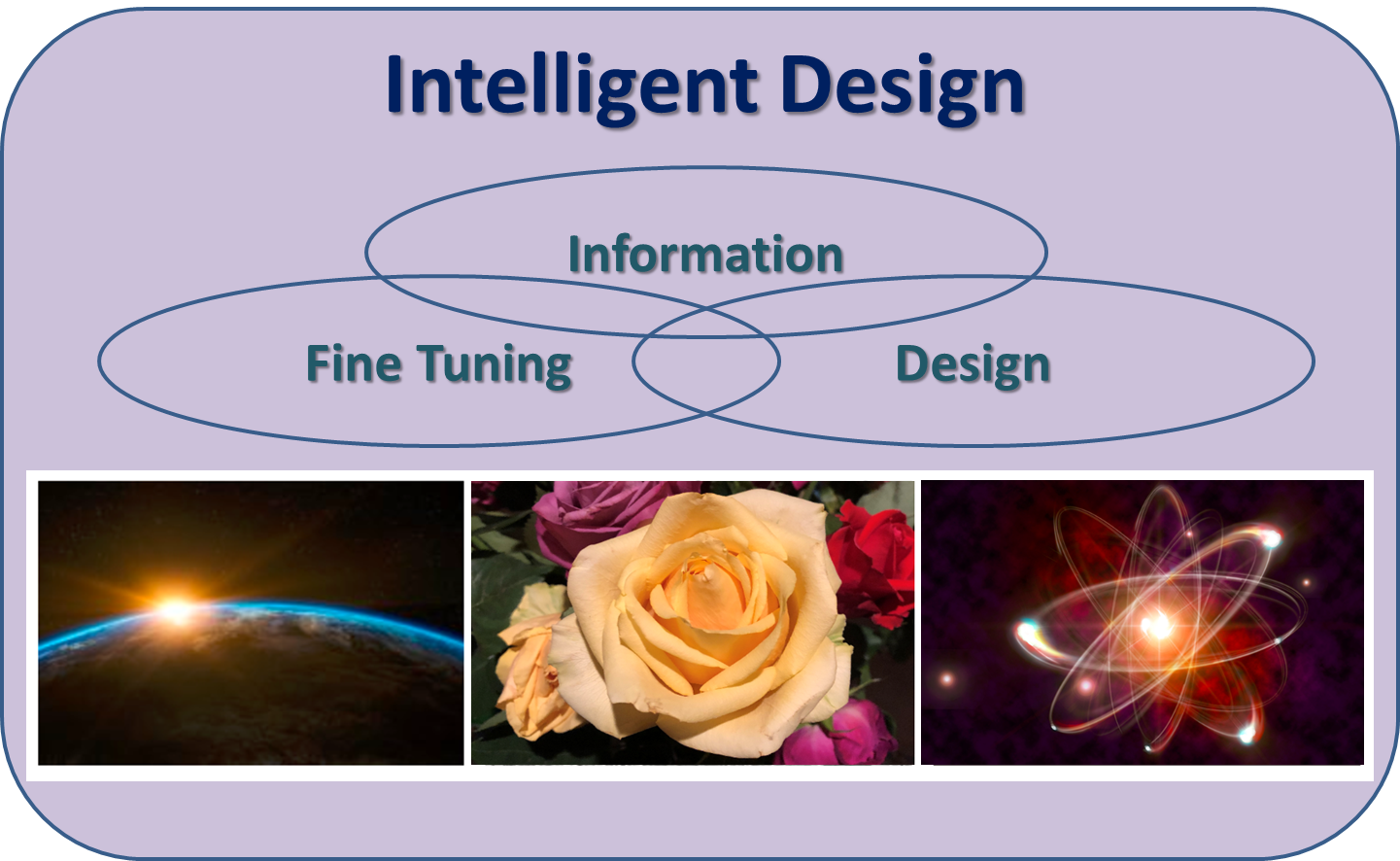 Intelligent Design

Information

Fine Tuning

Design